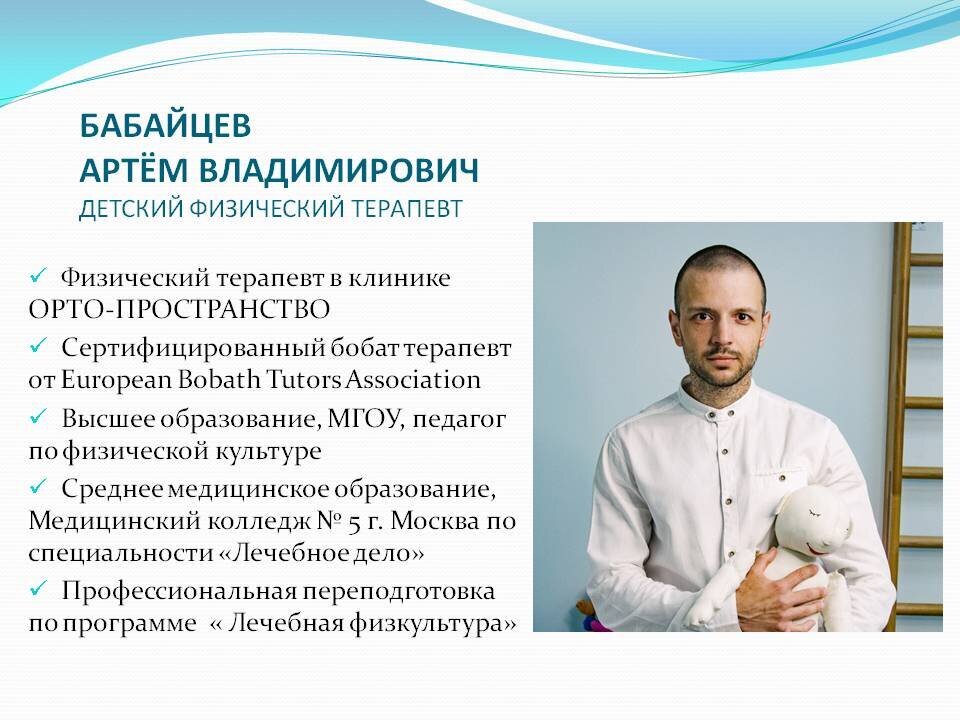 БАБАЙЦЕВ
АРТЁМ ВЛАДИМИРОВИЧ
ДЕТСКИЙ ФИЗИЧЕСКИЙ ТЕРАПЕВТ

✓ Физический терапевт в клинике ОРТО-ПРОСТРАНСТВО

✓ Сертифицированный бобат терапевт от European Bobath Tutors Association

✓ Высшее образование, МГОУ, педагог по физической культуре

✓ Среднее медицинское образование, Медицинский колледж № 5 г. Москва по специальности «Лечебное дело»

✓ Профессиональная переподготовка по программе « Лечебная физкультура»